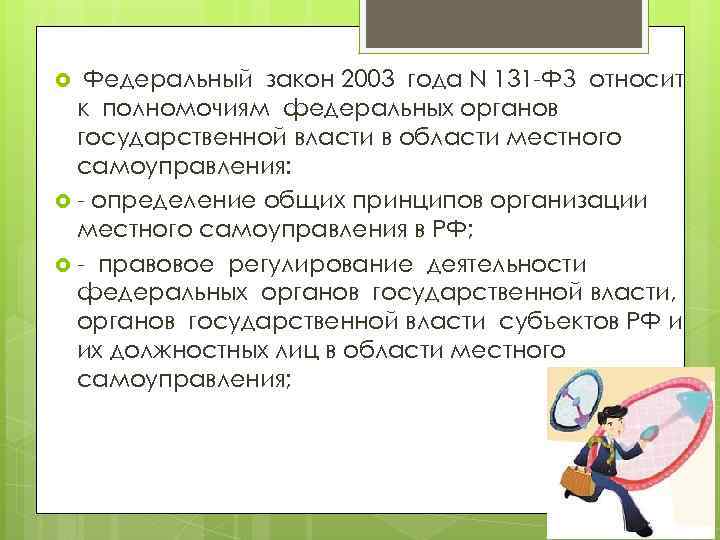 Федеральный закон 2003 года N 131-ФЗ относит к полномочиям федеральных органов государственной власти в области местного самоуправления:

- определение общих принципов организации местного самоуправления в РФ;

- правовое регулирование деятельности федеральных органов государственной власти, органов государственной власти субъектов РФ и их должностных лиц в области местного самоуправления;